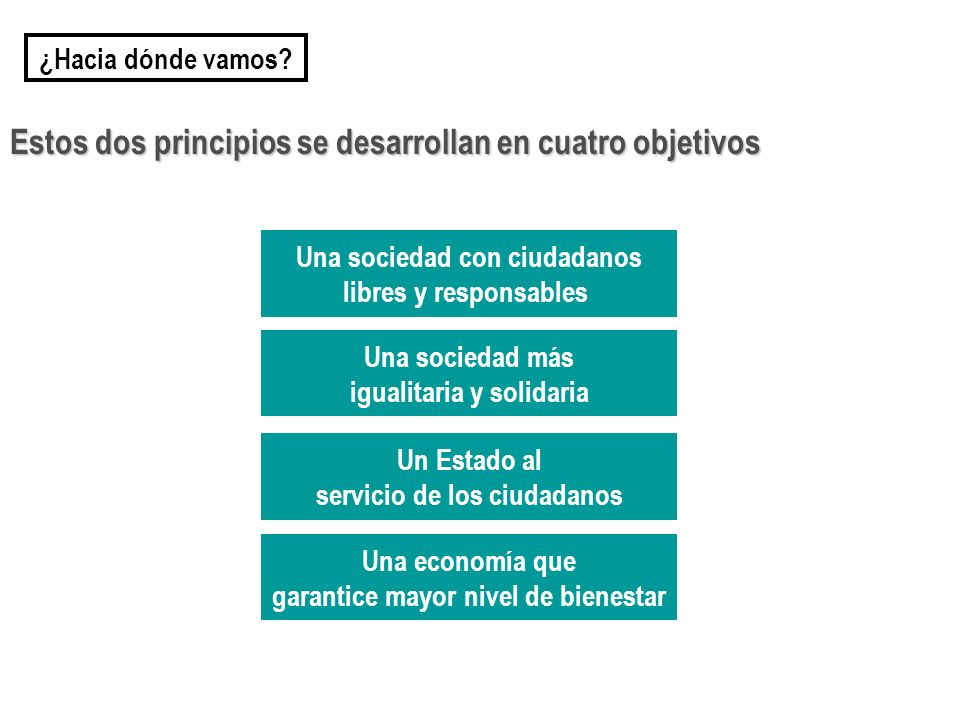 ¿Hacia dónde vamos?

Estos dos principios se desarrollan en cuatro objetivos

Una sociedad con ciudadanos libres y responsables

Una sociedad más igualitaria y solidaria

Un Estado al servicio de los ciudadanos

Una economía que garantice mayor nivel de bienestar